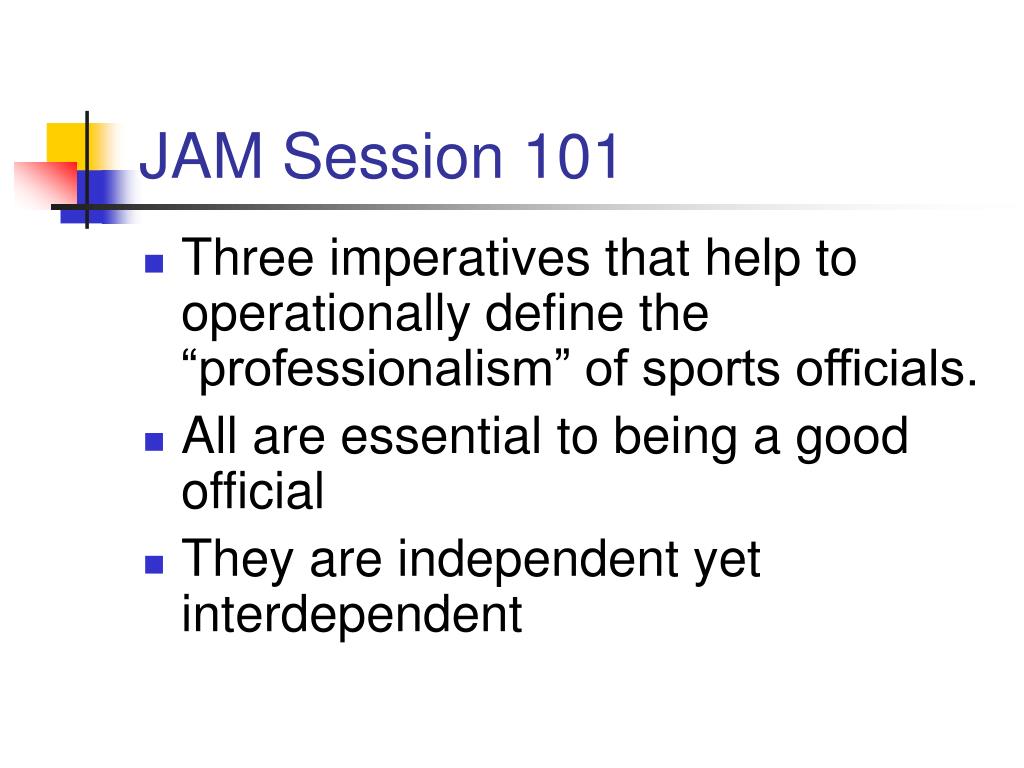 JAM Session 101

- Three imperatives that help to operationally define the “professionalism” of sports officials.
- All are essential to being a good official
- They are independent yet interdependent